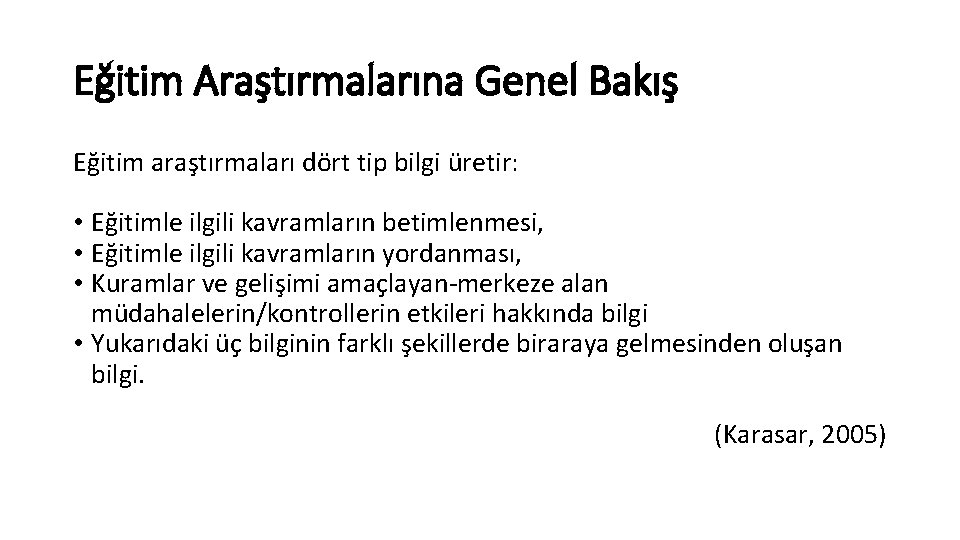 Eğitim Araştırmalarına Genel Bakış

Eğitim araştırmaları dört tip bilgi üretir:

• Eğitimle ilgili kavramların betimlenmesi,
• Eğitimle ilgili kavramların yordanması,
• Kuramlar ve gelişimi amaçlayan-merkeze alan müdahalelerin/kontrollerin etkileri hakkında bilgi
• Yukarıdaki üç bilginin farklı şekillerde biraraya gelmesinden oluşan bilgi.

(Karasar, 2005)